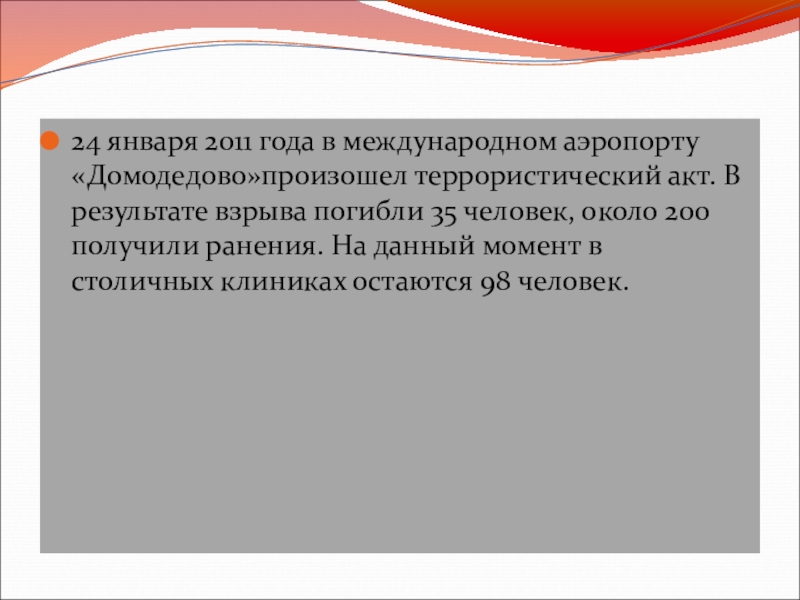 24 января 2011 года в международном аэропорту «Домодедово»произошел террористический акт. В результате взрыва погибли 35 человек, около 200 получили ранения. На данный момент в столичных клиниках остаются 98 человек.